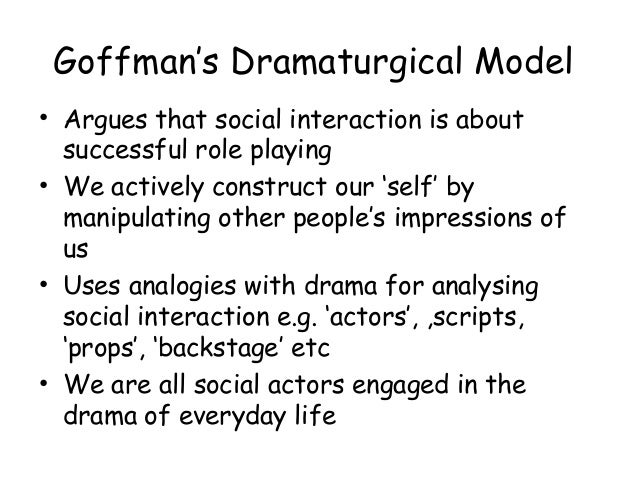 Goffman's Dramaturgical Model

• Argues that social interaction is about successful role playing
• We actively construct our 'self' by manipulating other people's impressions of us
• Uses analogies with drama for analysing social interaction e.g. 'actors', ,scripts, 'props', 'backstage' etc
• We are all social actors engaged in the drama of everyday life